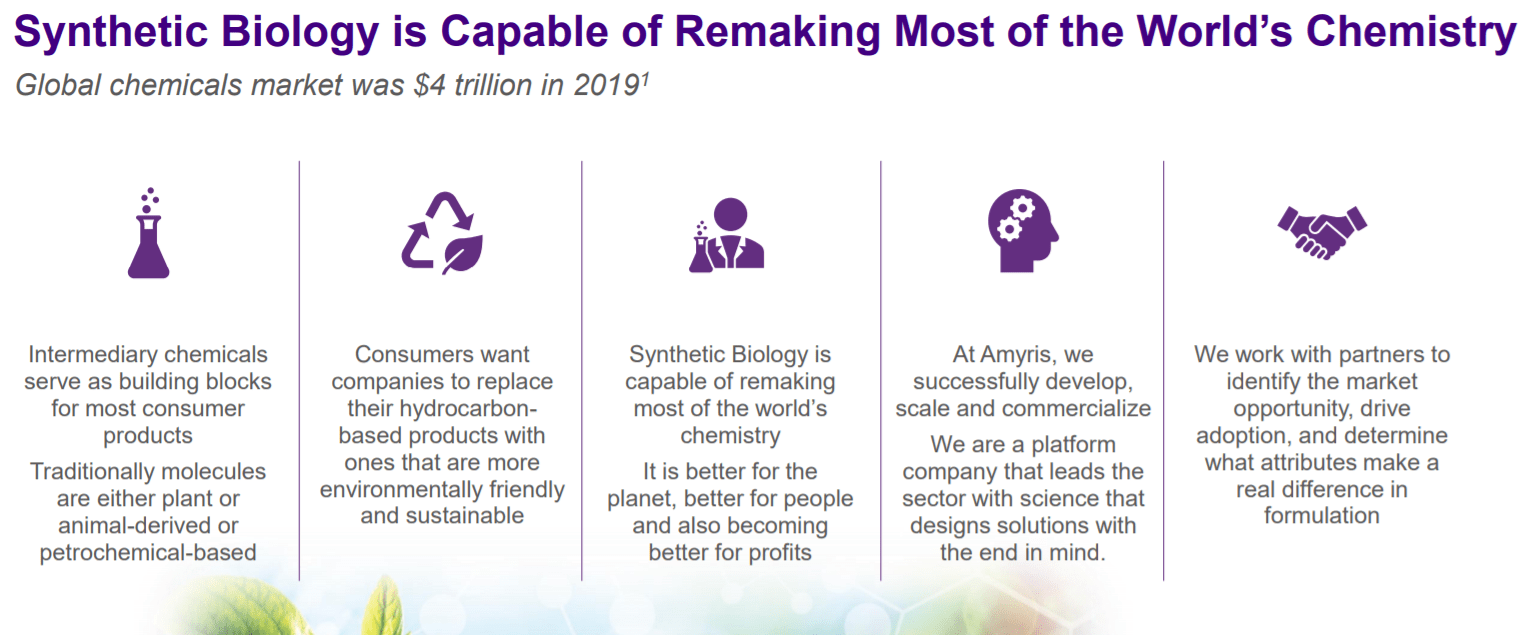 Synthetic Biology is Capable of Remaking Most of the World's Chemistry

Global chemicals market was \$4 trillion in 2019$^1$

Intermediary chemicals serve as building blocks for most consumer products

Traditionally molecules are either plant or animal-derived or petrochemical-based

Consumers want companies to replace their hydrocarbon-based products with ones that are more environmentally friendly and sustainable

Synthetic Biology is capable of remaking most of the world's chemistry

It is better for the planet, better for people and also becoming better for profits

At Amyris, we successfully develop, scale and commercialize

We are a platform company that leads the sector with science that designs solutions with the end in mind.

We work with partners to identify the market opportunity, drive adoption, and determine what attributes make a real difference in formulation